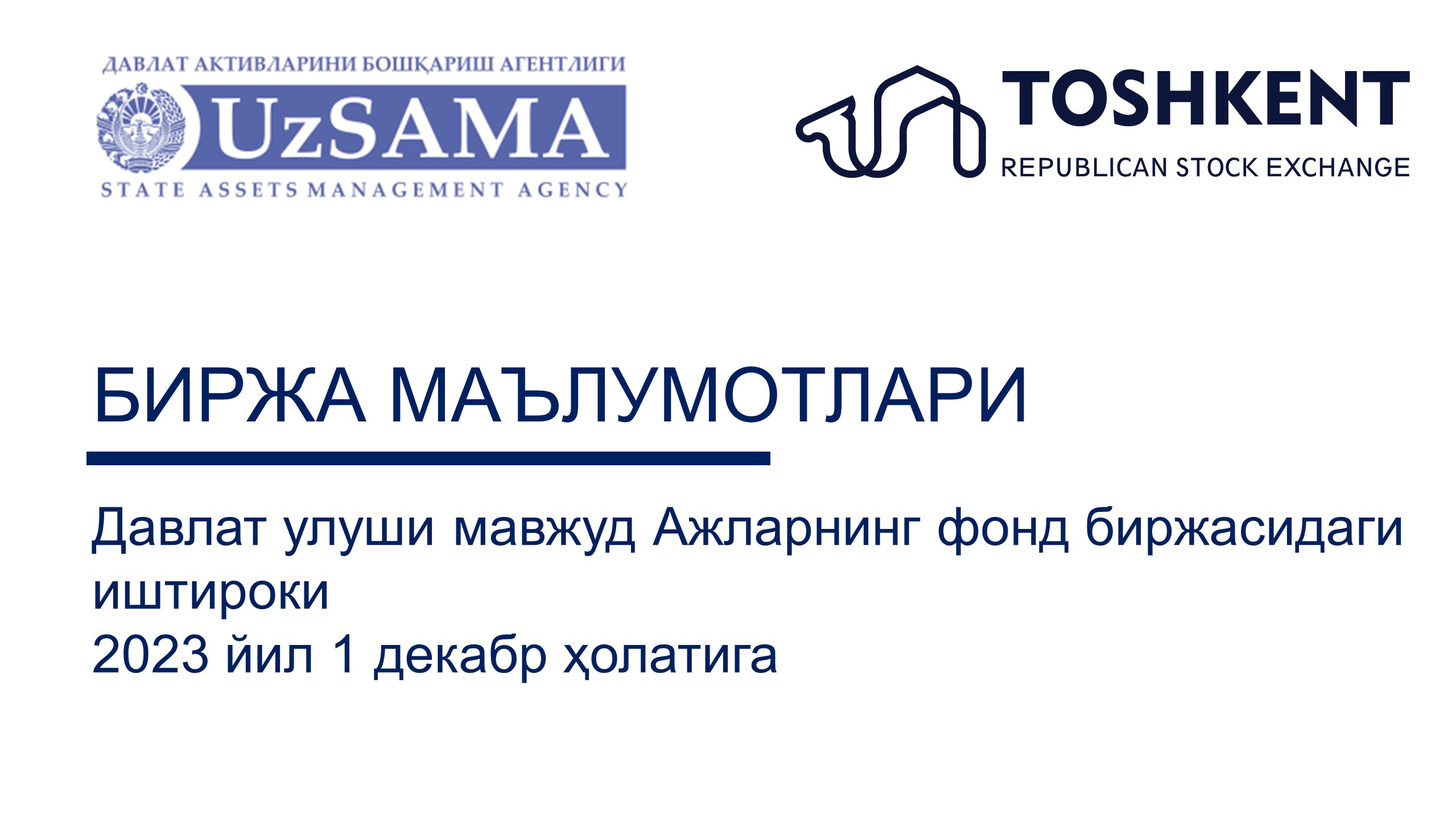 ДАВЛАТ АКТИВЛАРИНИ БОШҚАРИШ АГЕНТЛИГИ
UzSAMA
STATE ASSETS MANAGEMENT AGENCY

TOSHKENT
REPUBLICAN STOCK EXCHANGE

БИРЖА МАЪЛУМОТЛАРИ

Давлат улуши мавжуд Ажларнинг фонд биржасидаги иштироки
2023 йил 1 декабр ҳолатига